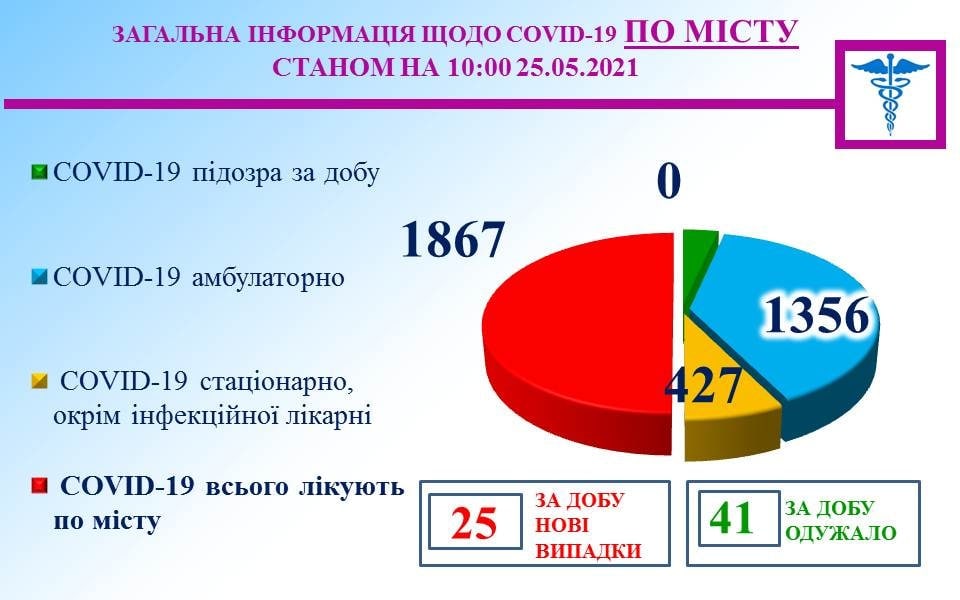 ЗАГАЛЬНА ІНФОРМАЦІЯ ЩОДО COVID-19 ПО МІСТУ
СТАНОМ НА 10:00 25.05.2021

COVID-19 підозра за добу

COVID-19 амбулаторно

COVID-19 стаціонарно, окрім інфекційної лікарні

COVID-19 всього лікують по місту

0

1867

1356

427

25 ЗА ДОБУ НОВІ ВИПАДКИ

41 ЗА ДОБУ ОДУЖАЛО